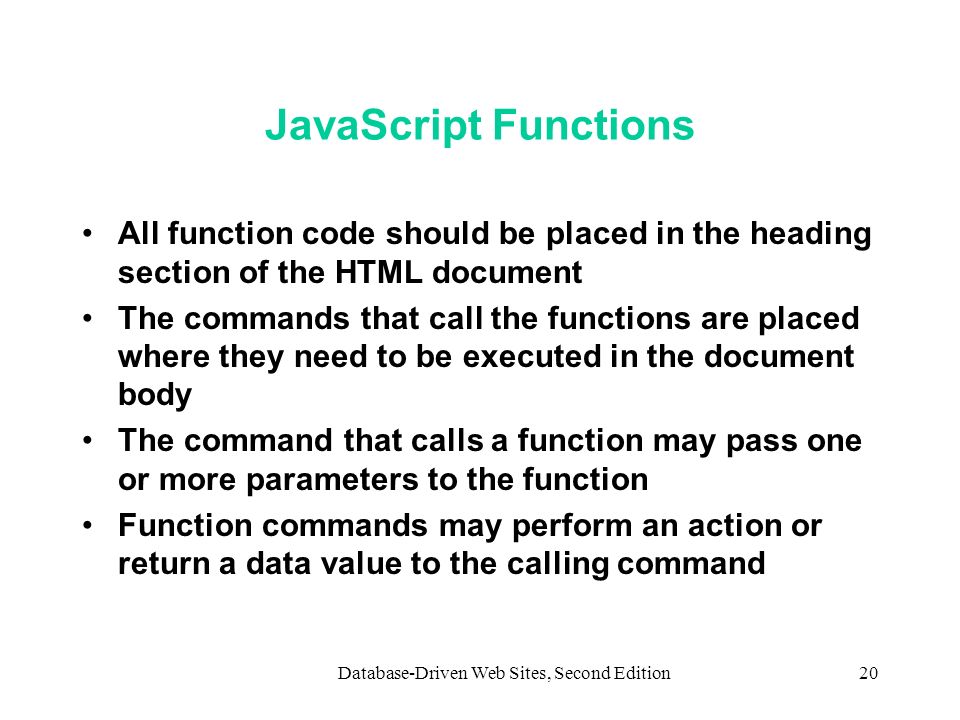 JavaScript Functions

• All function code should be placed in the heading section of the HTML document

• The commands that call the functions are placed where they need to be executed in the document body

• The command that calls a function may pass one or more parameters to the function

• Function commands may perform an action or return a data value to the calling command

Database-Driven Web Sites, Second Edition

20